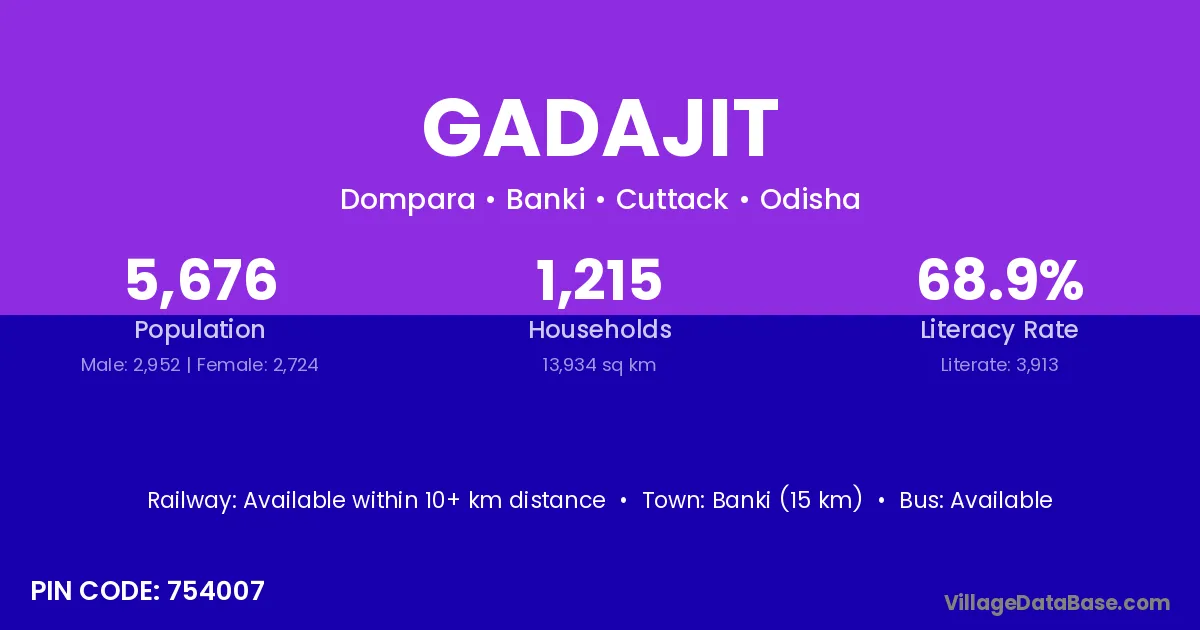 GADAJIT

Dompara • Banki • Cuttack • Odisha

5,676
Population
Male: 2,952 | Female: 2,724

1,215
Households
13,934 sq km

68.9%
Literacy Rate
Literate: 3,913

Railway: Available within 10+ km distance • Town: Banki (15 km) • Bus: Available

PIN CODE: 754007

VillageDataBase.com